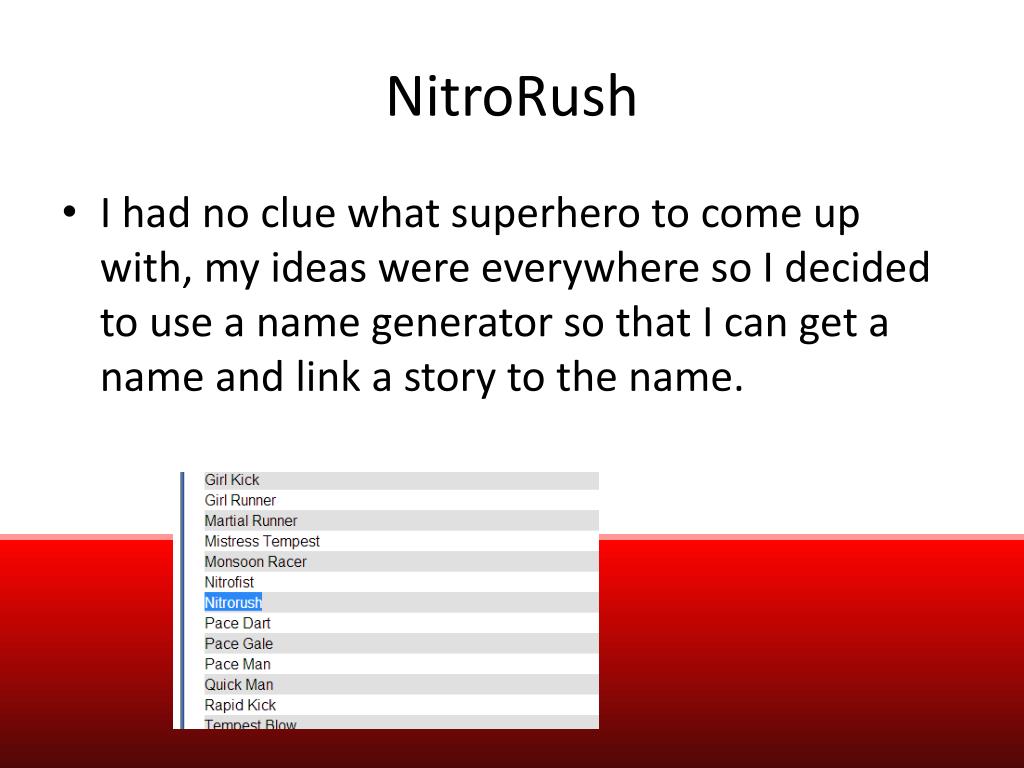 NitroRush

• I had no clue what superhero to come up with, my ideas were everywhere so I decided to use a name generator so that I can get a name and link a story to the name.

Girl Kick
Girl Runner
Martial Runner
Mistress Tempest
Monsoon Racer
Nitrofist
Nitrorush
Pace Dart
Pace Gale
Pace Man
Quick Man
Rapid Kick
Tempest Blow